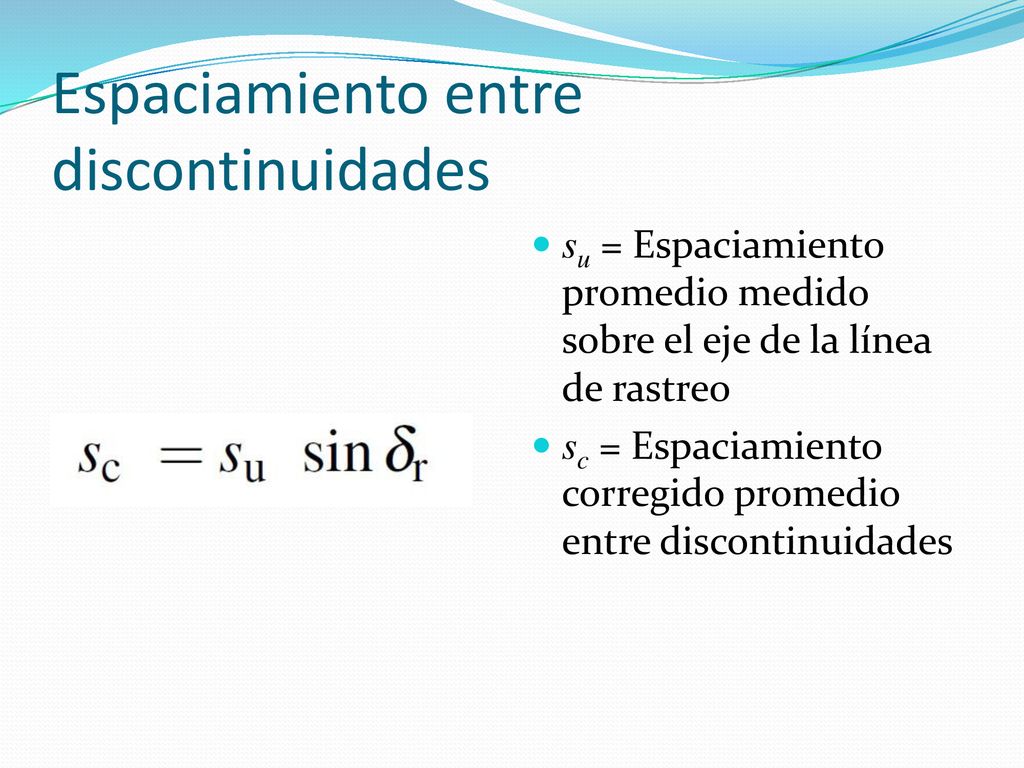 Espaciamiento entre discontinuidades

$s_c = s_u \sin \delta_r$

- $s_u$ = Espaciamiento promedio medido sobre el eje de la línea de rastreo
- $s_c$ = Espaciamiento corregido promedio entre discontinuidades